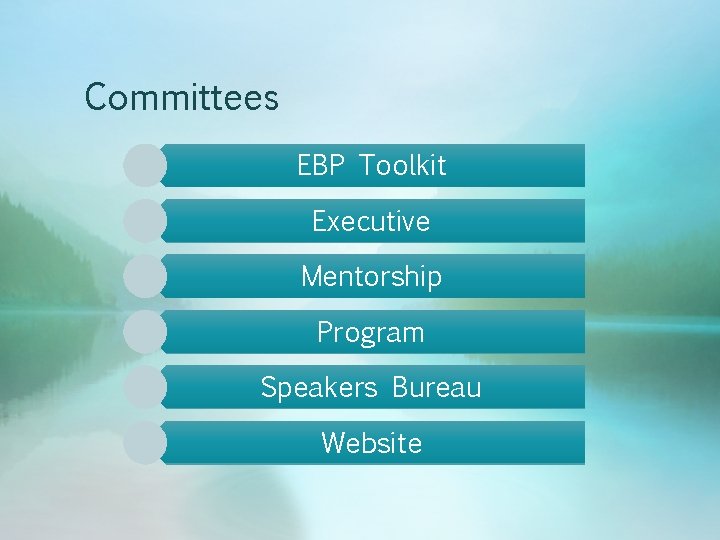 Committees

EBP Toolkit

Executive

Mentorship

Program

Speakers Bureau

Website